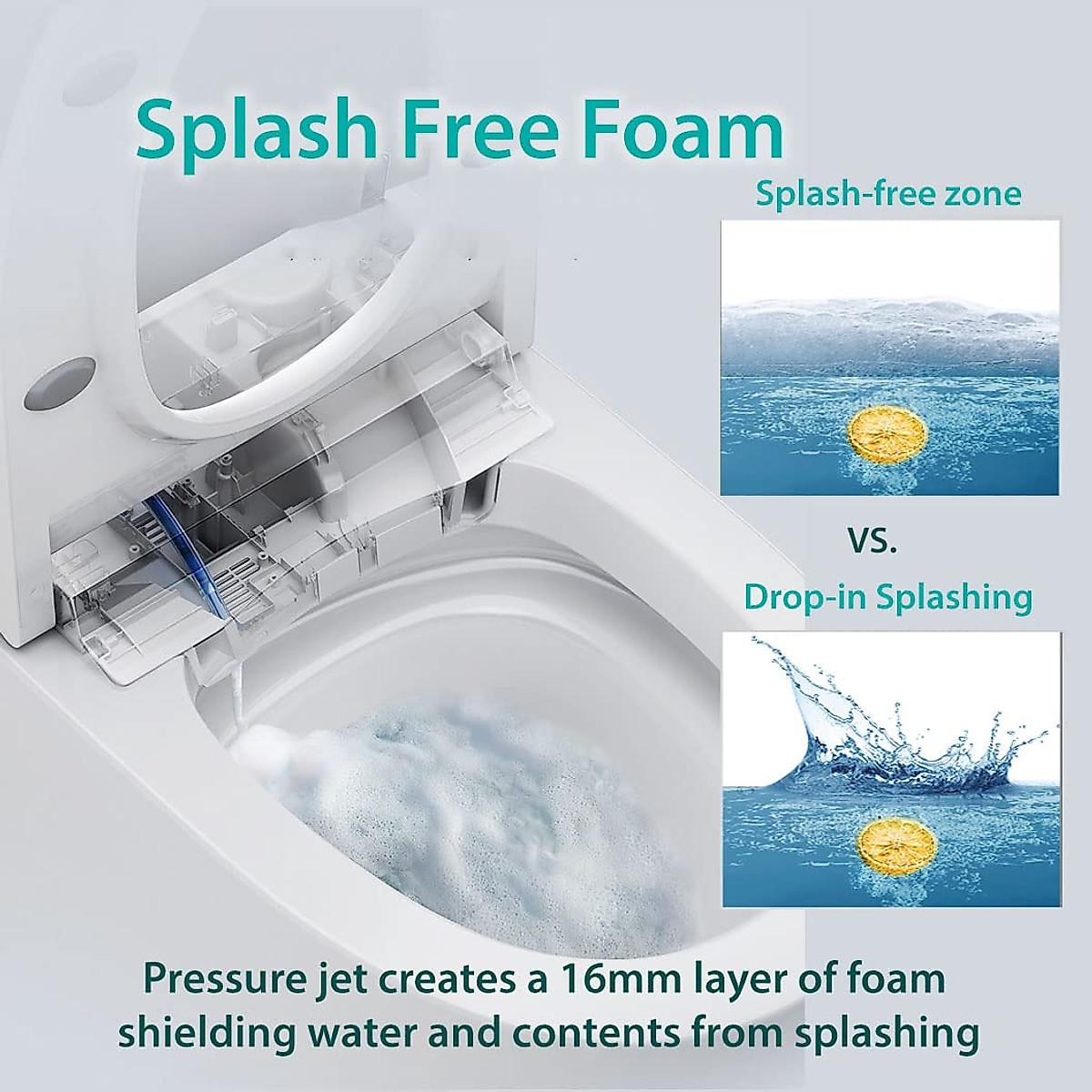 Splash Free Foam

Splash-free zone

VS.

Drop-in Splashing

Pressure jet creates a 16mm layer of foam shielding water and contents from splashing